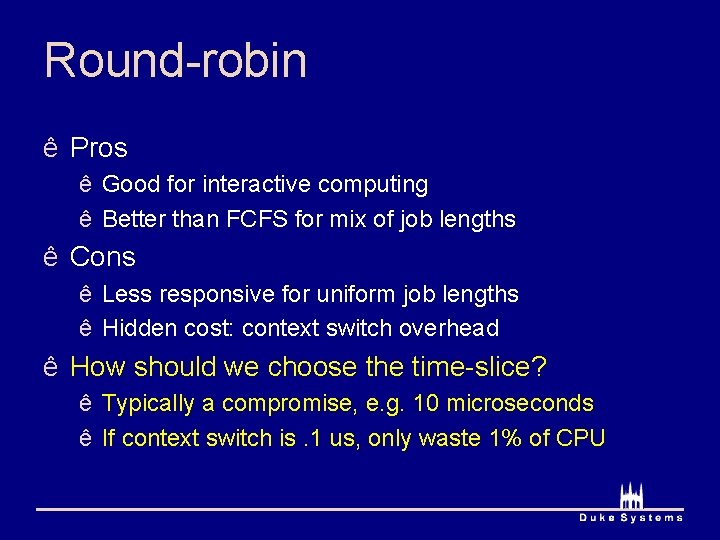 Round-robin

ê Pros

ê Good for interactive computing

ê Better than FCFS for mix of job lengths

ê Cons

ê Less responsive for uniform job lengths

ê Hidden cost: context switch overhead

ê How should we choose the time-slice?

ê Typically a compromise, e.g. 10 microseconds

ê If context switch is .1 us, only waste 1% of CPU

Duke Systems